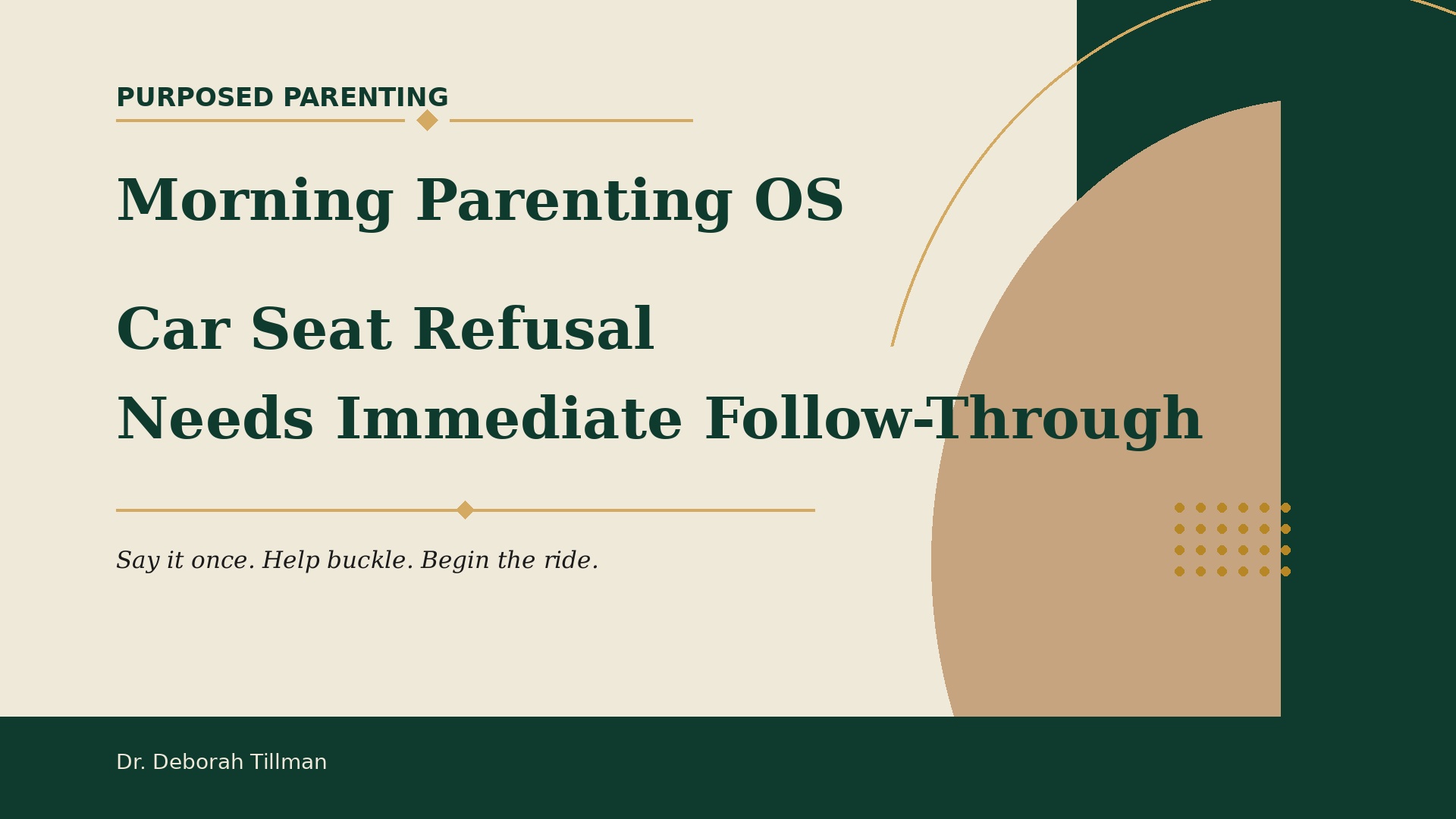 PURPOSED PARENTING

Morning Parenting OS

Car Seat Refusal

Needs Immediate Follow-Through

Say it once. Help buckle. Begin the ride.

Dr. Deborah Tillman